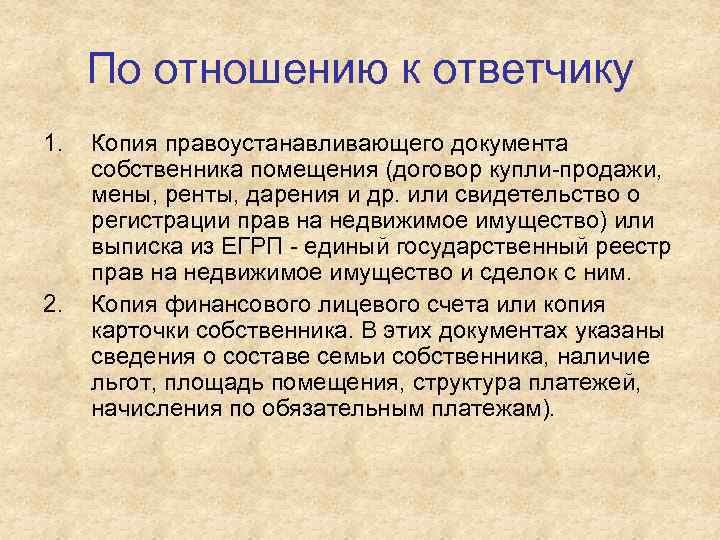 По отношению к ответчику

1. Копия правоустанавливающего документа собственника помещения (договор купли-продажи, мены, ренты, дарения и др. или свидетельство о регистрации прав на недвижимое имущество) или выписка из ЕГРП - единый государственный реестр прав на недвижимое имущество и сделок с ним.

2. Копия финансового лицевого счета или копия карточки собственника. В этих документах указаны сведения о составе семьи собственника, наличие льгот, площадь помещения, структура платежей, начисления по обязательным платежам).